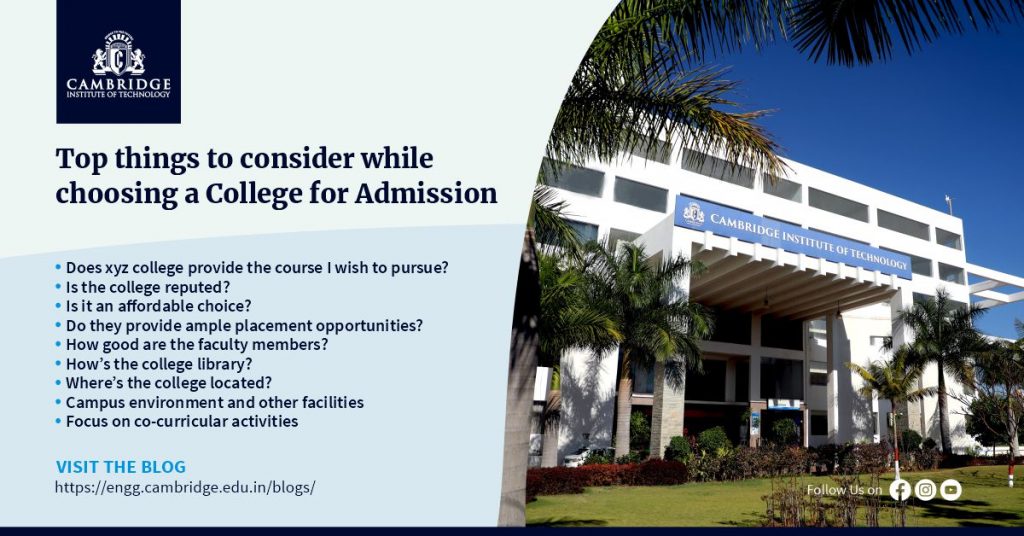 CAMBRIDGE
INSTITUTE OF TECHNOLOGY

Top things to consider while choosing a College for Admission

• Does xyz college provide the course I wish to pursue?
• Is the college reputed?
• Is it an affordable choice?
• Do they provide ample placement opportunities?
• How good are the faculty members?
• How's the college library?
• Where's the college located?
• Campus environment and other facilities
• Focus on co-curricular activities

VISIT THE BLOG
https://engg.cambridge.edu.in/blogs/

CAMBRIDGE INSTITUTE OF TECHNOLOGY

Follow Us on